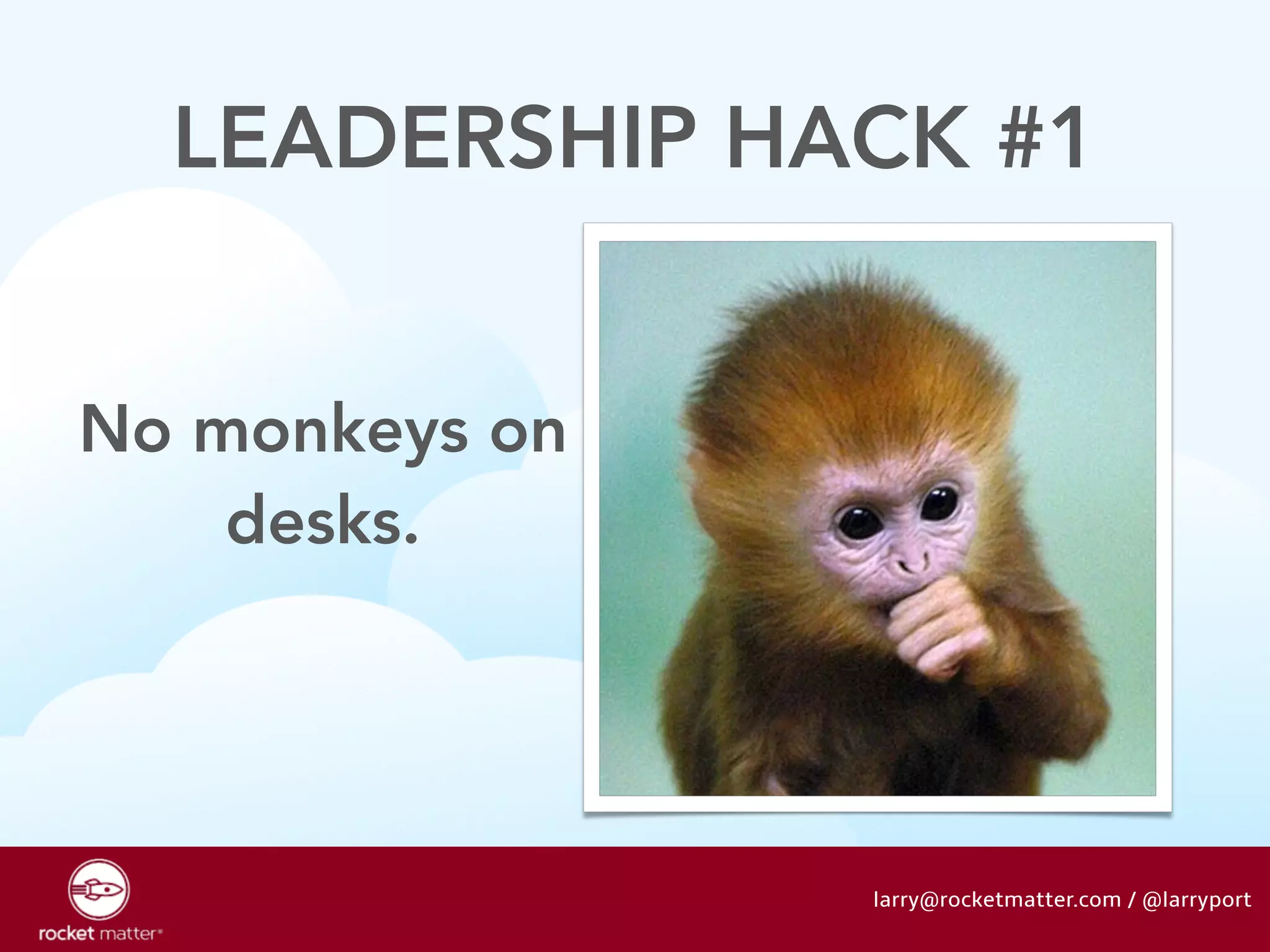 LEADERSHIP HACK #1

No monkeys on desks.

rocket matter®

larry@rocketmatter.com / @larryport